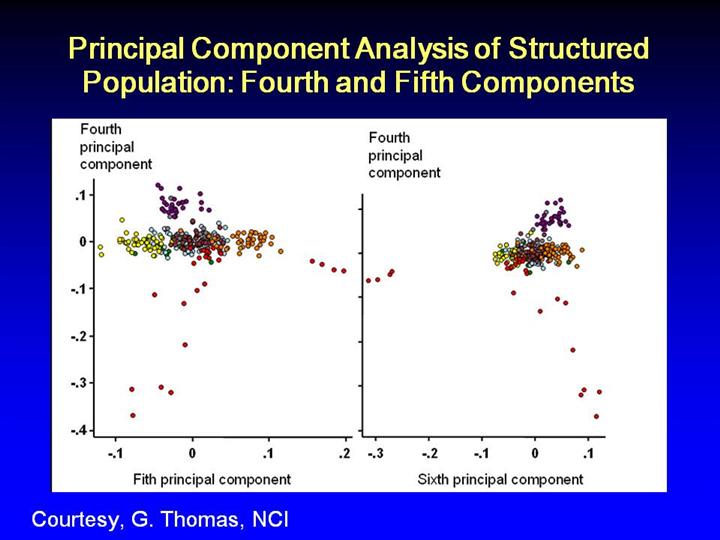 Principal Component Analysis of Structured Population: Fourth and Fifth Components

Fourth principal component

.1

0

-.1

-.2

-.3

-.4

-.1

0

.1

.2

Fith principal component

Fourth principal component

-.3

-.2

-.1

0

.1

Sixth principal component

Courtesy, G. Thomas, NCI